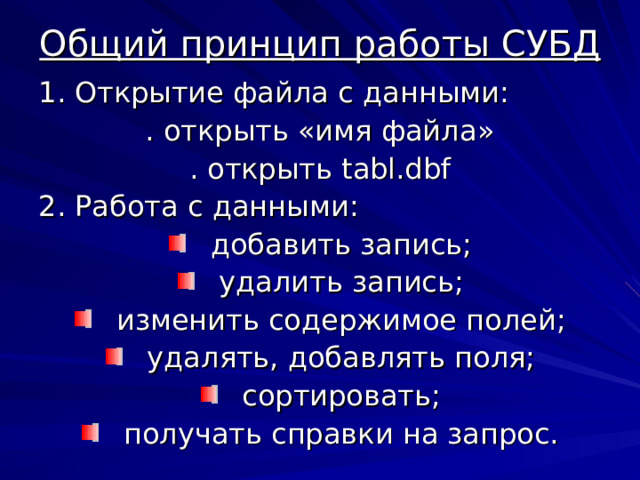 Общий принцип работы СУБД

1. Открытие файла с данными:

. открыть «имя файла»

. открыть tabl.dbf

2. Работа с данными:

- добавить запись;
- удалить запись;
- изменить содержимое полей;
- удалять, добавлять поля;
- сортировать;
- получать справки на запрос.